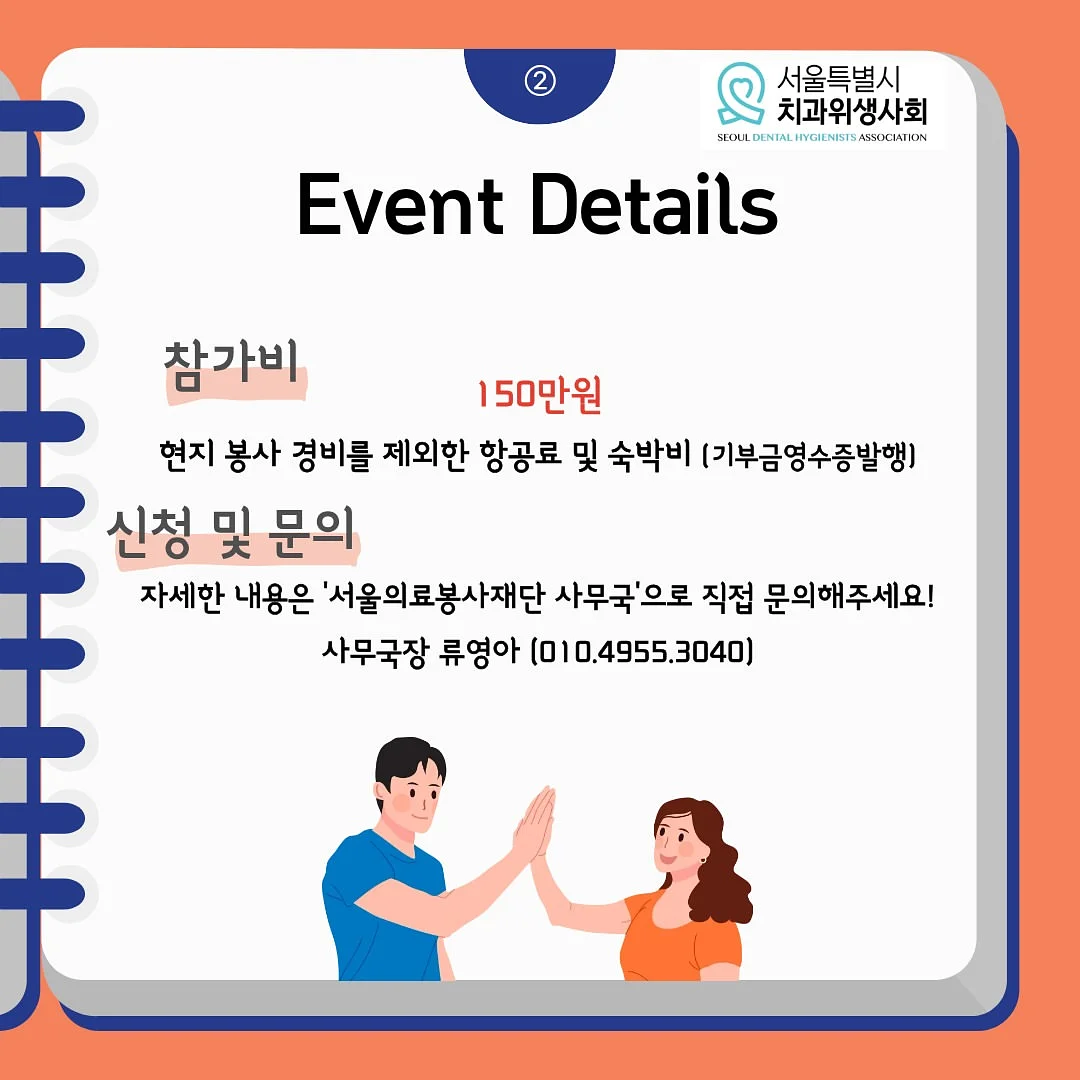 ②

서울특별시
치과위생사회
SEOUL DENTAL HYGIENISTS ASSOCIATION

Event Details

참가비

150만원

현지 봉사 경비를 제외한 항공료 및 숙박비 (기부금영수증발행)

신청 및 문의

자세한 내용은 '서울의료봉사재단 사무국'으로 직접 문의해주세요!

사무국장 류영아 (010.4955.3040)